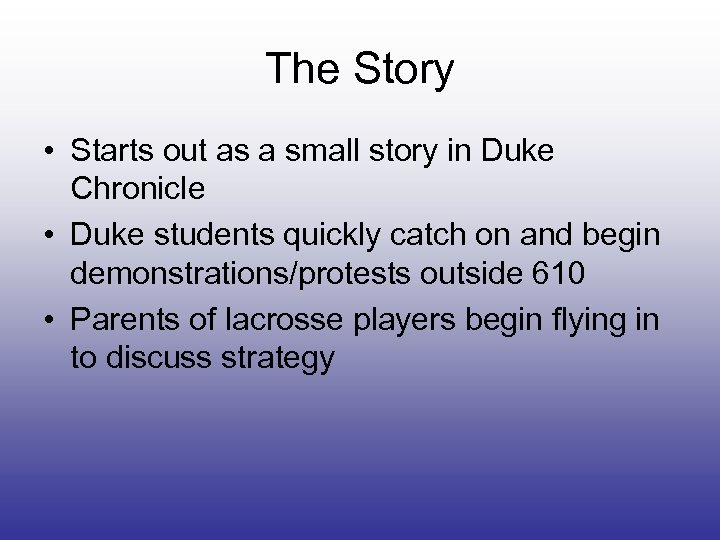 The Story

• Starts out as a small story in Duke Chronicle
• Duke students quickly catch on and begin demonstrations/protests outside 610
• Parents of lacrosse players begin flying in to discuss strategy